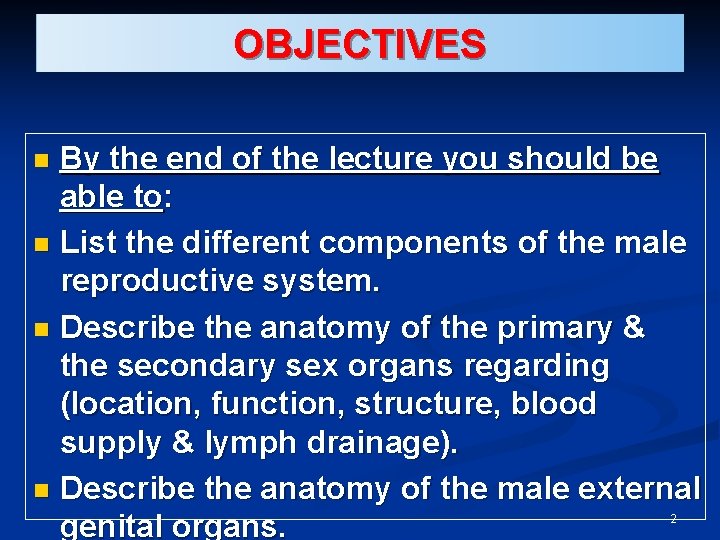 OBJECTIVES

By the end of the lecture you should be able to:

List the different components of the male reproductive system.

Describe the anatomy of the primary & the secondary sex organs regarding (location, function, structure, blood supply & lymph drainage).

Describe the anatomy of the male external genital organs.

2